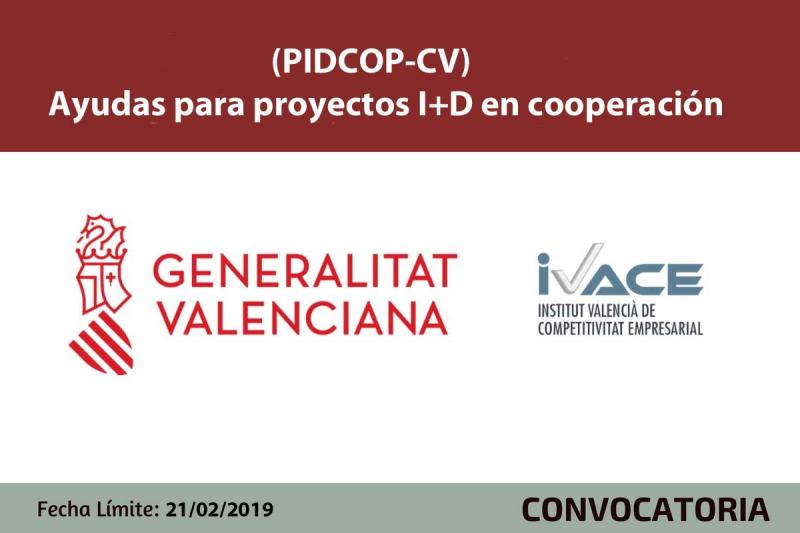 (PIDCOP-CV)
Ayudas para proyectos I+D en cooperación

GENERALITAT VALENCIANA

IVACE
INSTITUT VALENCIÀ DE COMPETITIVITAT EMPRESARIAL

Fecha Límite: 21/02/2019

CONVOCATORIA